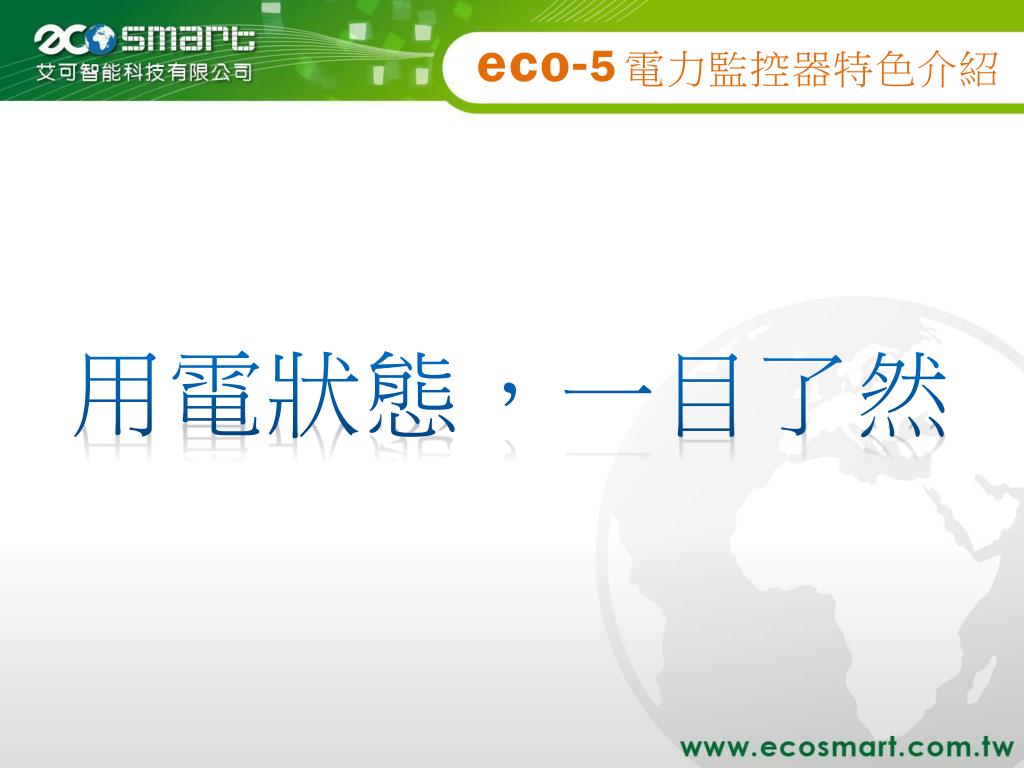 ecosmart
艾可智能科技有限公司

eco-5 電力監控器特色介紹

用電狀態，一目了然

www.ecosmart.com.tw